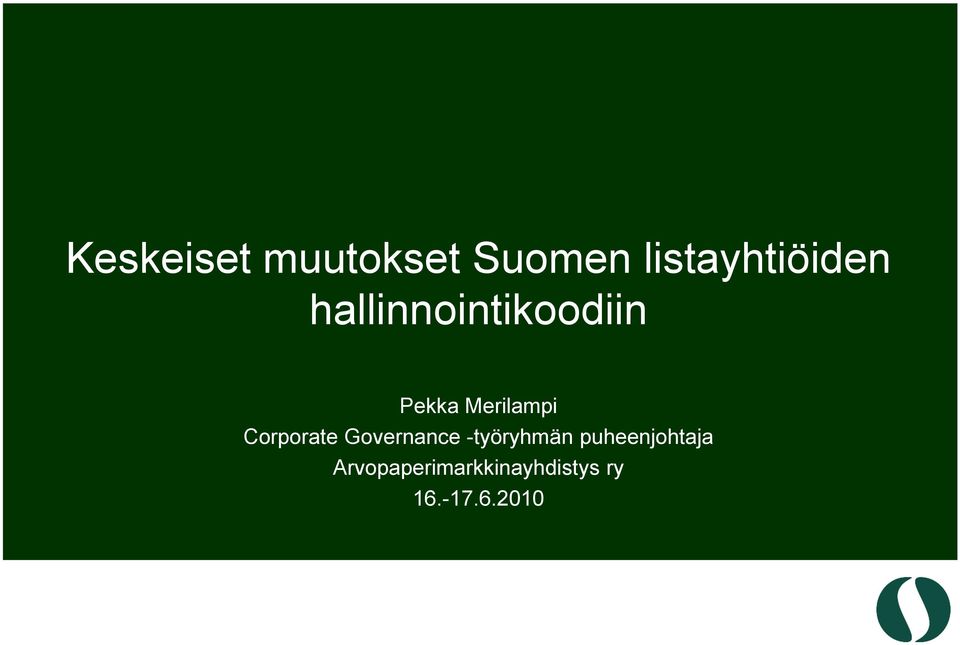 Keskeiset muutokset Suomen listayhtiöiden hallinnointikoodiin

Pekka Merilampi
Corporate Governance -työryhmän puheenjohtaja
Arvopaperimarkkinayhdistys ry
16.-17.6.2010